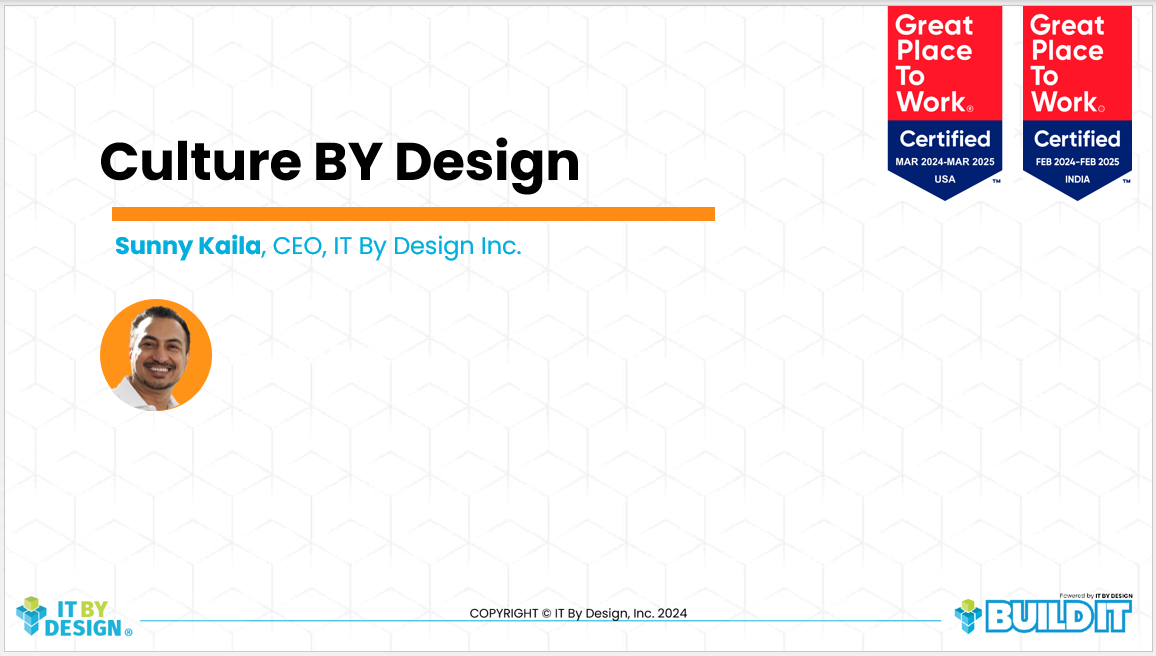 Great Place To Work®
Certified
MAR 2024-MAR 2025
USA
™

Great Place To Work®
Certified
FEB 2024-FEB 2025
INDIA
™

Culture BY Design

Sunny Kaila, CEO, IT By Design Inc.

IT BY DESIGN®

COPYRIGHT © IT By Design, Inc. 2024

Powered by IT BY DESIGN
BUILD IT